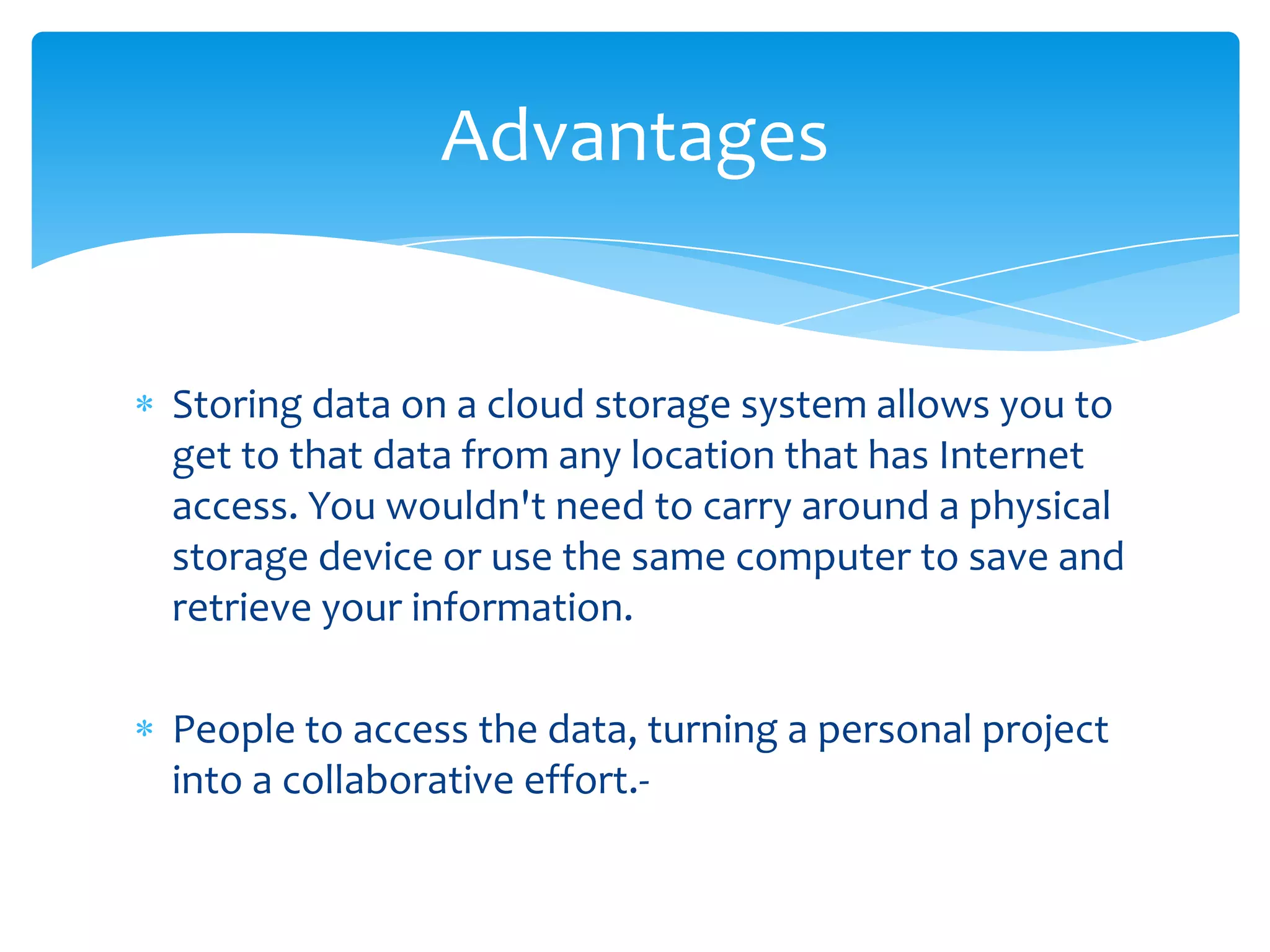 Advantages

* Storing data on a cloud storage system allows you to get to that data from any location that has Internet access. You wouldn't need to carry around a physical storage device or use the same computer to save and retrieve your information.

* People to access the data, turning a personal project into a collaborative effort.-